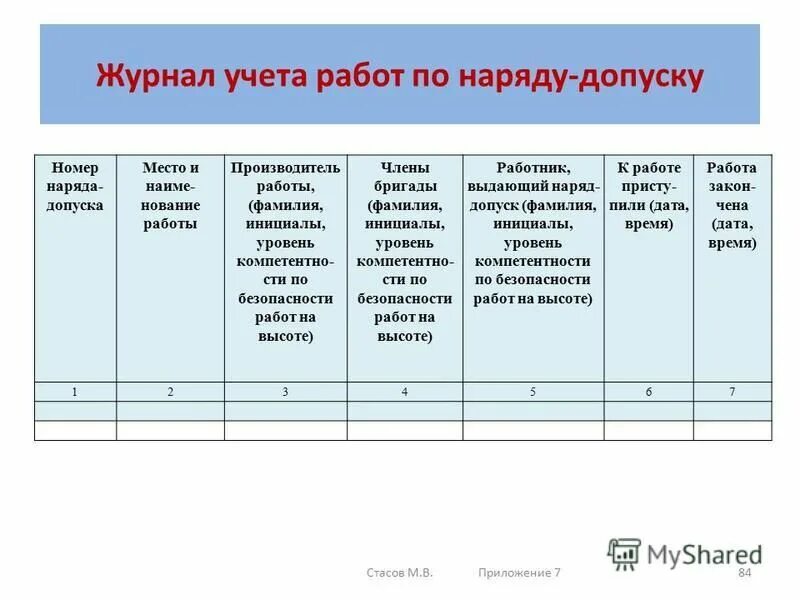 Журнал учета работ по наряду-допуску

| Номер наряда-допуска | Место и наименование работы | Производитель работы, (фамилия, инициалы, уровень компетентности по безопасности работ на высоте) | Члены бригады (фамилия, инициалы, уровень компетентности по безопасности работ на высоте) | Работник, выдающий наряд-допуск (фамилия, инициалы, уровень компетентности по безопасности работ на высоте) | К работе приступили (дата, время) | Работа закончена (дата, время) |
|---|---|---|---|---|---|---|
| 1 | 2 | 3 | 4 | 5 | 6 | 7 |
| | | | | | | |
| | | | | | | |

MyShared

Стасов М.В. Приложение 7 84